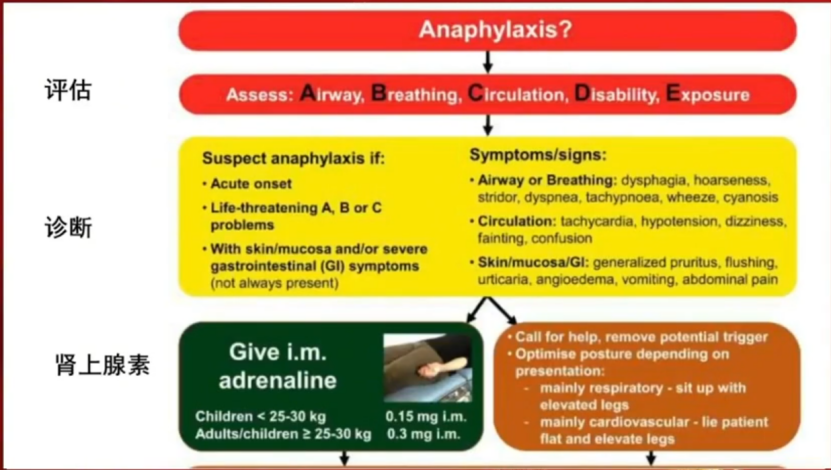 Anaphylaxis?

评估

Assess: Airway, Breathing, Circulation, Disability, Exposure

诊断

Suspect anaphylaxis if:
• Acute onset
• Life-threatening A, B or C problems
• With skin/mucosa and/or severe gastrointestinal (GI) symptoms (not always present)

Symptoms/signs:
• Airway or Breathing: dysphagia, hoarseness, stridor, dyspnea, tachypnoea, wheeze, cyanosis
• Circulation: tachycardia, hypotension, dizziness, fainting, confusion
• Skin/mucosa/GI: generalized pruritus, flushing, urticaria, angioedema, vomiting, abdominal pain

肾上腺素

Give i.m. adrenaline

Children < 25-30 kg 0.15 mg i.m.
Adults/children ≥ 25-30 kg 0.3 mg i.m.

• Call for help, remove potential trigger
• Optimise posture depending on presentation:
- mainly respiratory - sit up with elevated legs
- mainly cardiovascular - lie patient flat and elevate legs